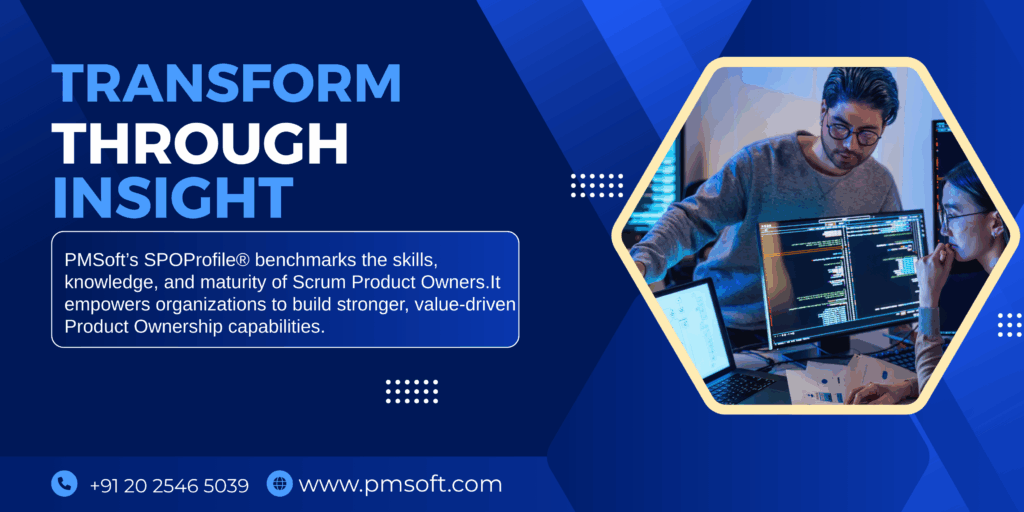 TRANSFORM THROUGH INSIGHT

PMSoft's SPOProfile® benchmarks the skills, knowledge, and maturity of Scrum Product Owners.It empowers organizations to build stronger, value-driven Product Ownership capabilities.

+91 20 2546 5039 www.pmsoft.com